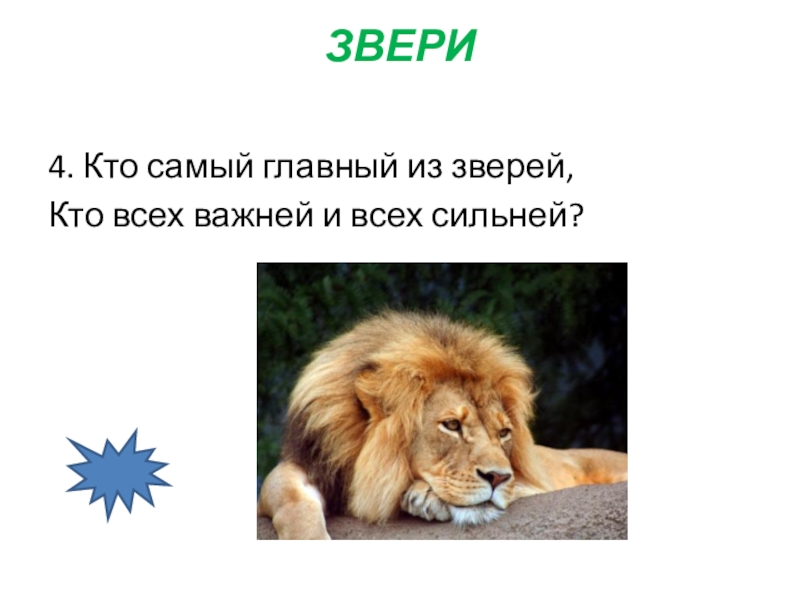 ЗВЕРИ

4. Кто самый главный из зверей,
Кто всех важней и всех сильней?